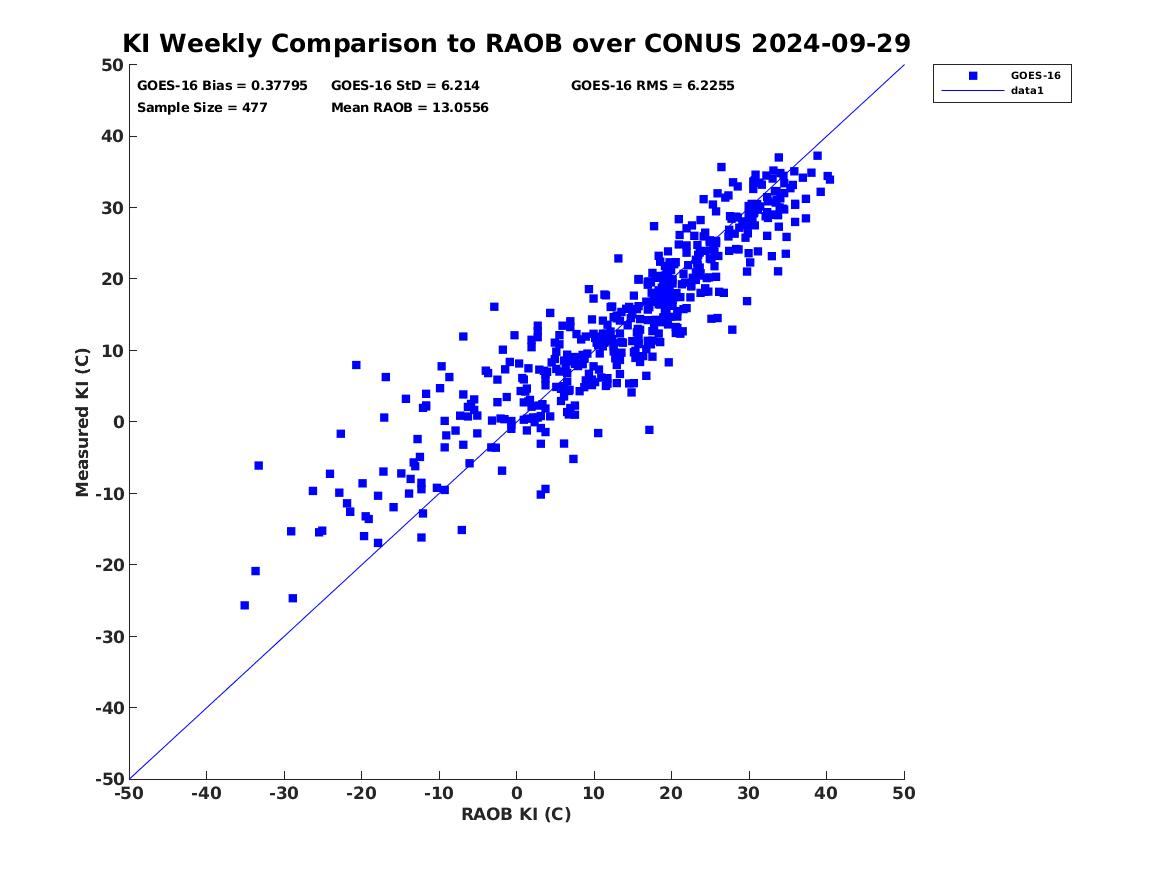 KI Weekly Comparison to RAOB over CONUS 2024-09-29

GOES-16 Bias = 0.37795
GOES-16 StD = 6.214
GOES-16 RMS = 6.2255
Sample Size = 477
Mean RAOB = 13.0556

GOES-16
data1

Measured KI (C)

50
40
30
20
10
0
-10
-20
-30
-40
-50

-50 -40 -30 -20 -10 0 10 20 30 40 50

RAOB KI (C)